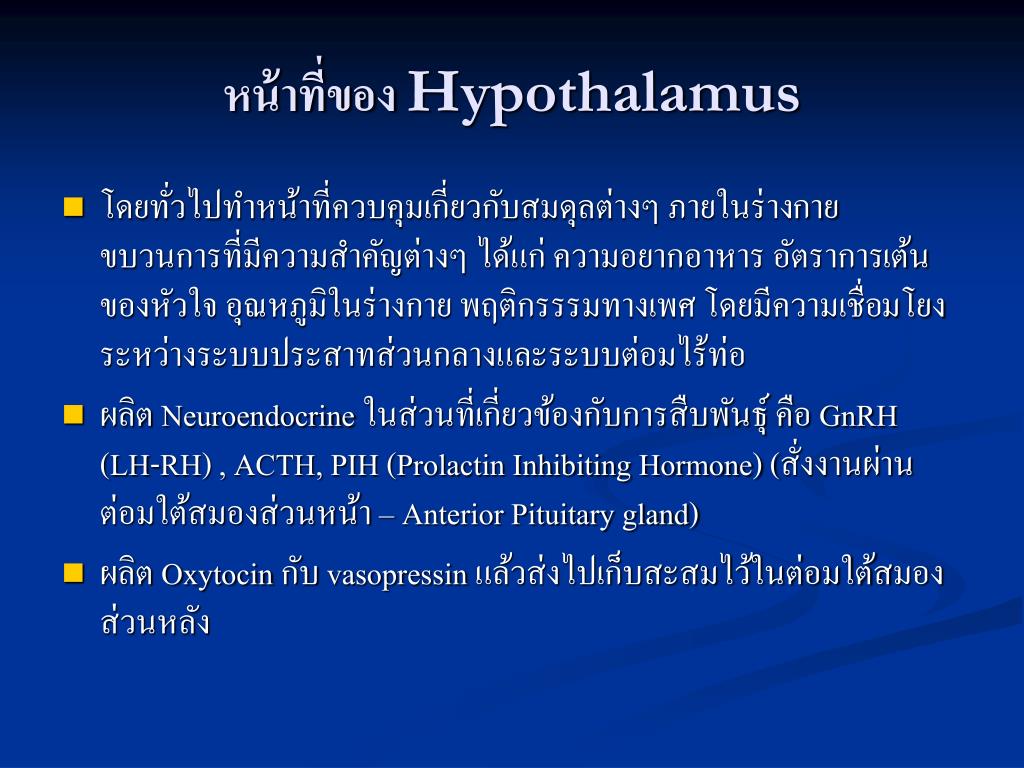 หน้าที่ของ Hypothalamus

โดยทั่วไปทำหน้าที่ควบคุมเกี่ยวกับสมดุลต่างๆ ภายในร่างกาย ขบวนการที่มีความสำคัญต่างๆ ได้แก่ ความอยากอาหาร อัตราการเต้นของหัวใจ อุณหภูมิในร่างกาย พฤติกรรรมทางเพศ โดยมีความเชื่อมโยงระหว่างระบบประสาทส่วนกลางและระบบต่อมไร้ท่อ

ผลิต Neuroendocrine ในส่วนที่เกี่ยวข้องกับการสืบพันธุ์ คือ GnRH (LH-RH) , ACTH, PIH (Prolactin Inhibiting Hormone) (สั่งงานผ่านต่อมใต้สมองส่วนหน้า – Anterior Pituitary gland)

ผลิต Oxytocin กับ vasopressin แล้วส่งไปเก็บสะสมไว้ในต่อมใต้สมองส่วนหลัง